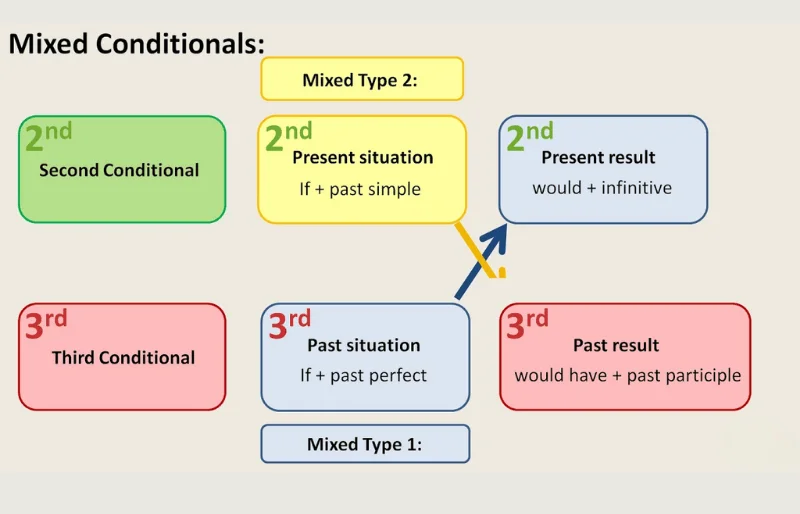 Mixed Conditionals:

Mixed Type 2:

2nd
Second Conditional

2nd
Present situation
If + past simple

2nd
Present result
would + infinitive

3rd
Third Conditional

3rd
Past situation
If + past perfect

3rd
Past result
would have + past participle

Mixed Type 1: